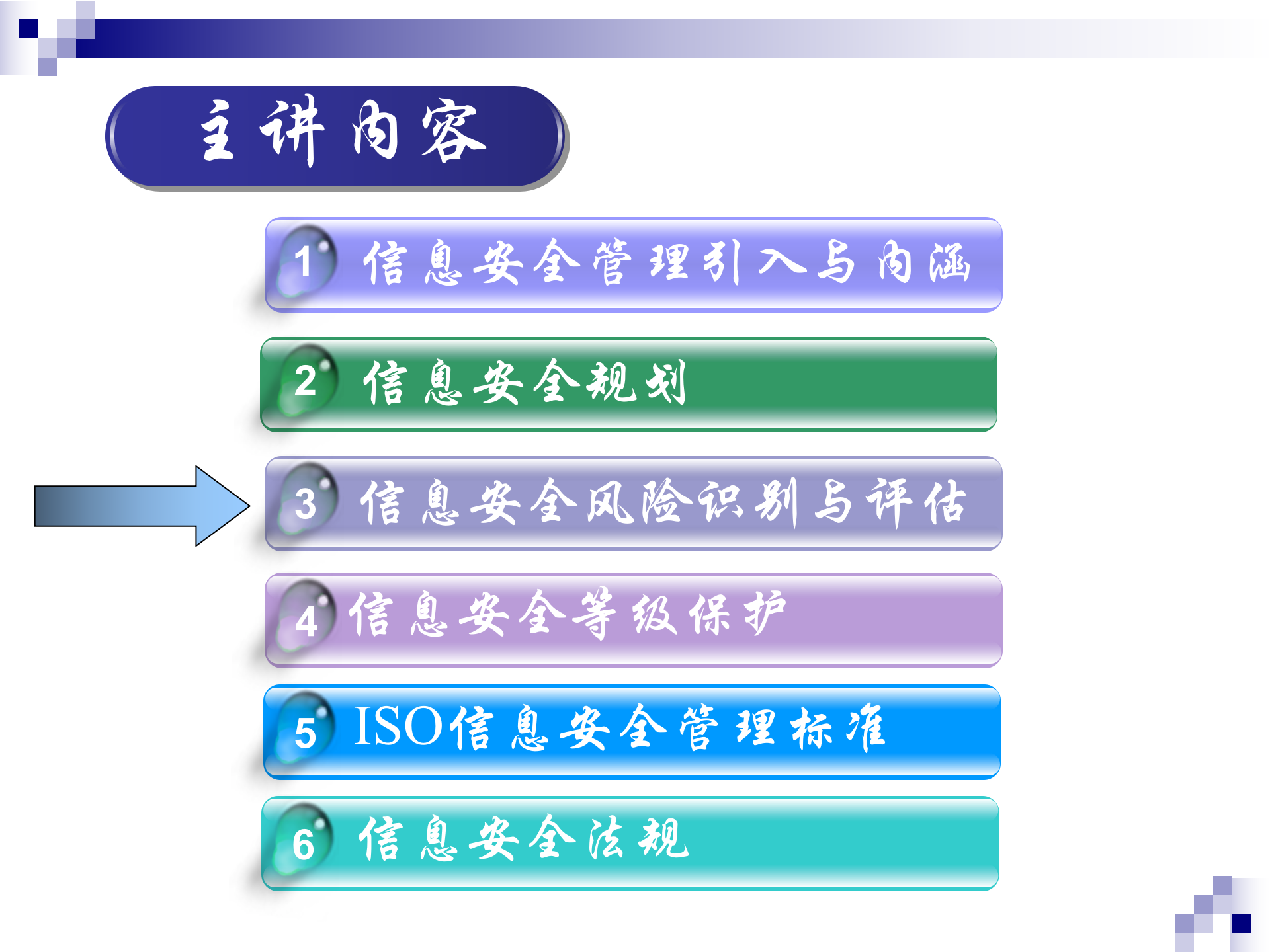 主讲内容

1 信息安全管理引入与内涵

2 信息安全规划

3 信息安全风险识别与评估

4 信息安全等级保护

5 ISO信息安全管理标准

6 信息安全法规